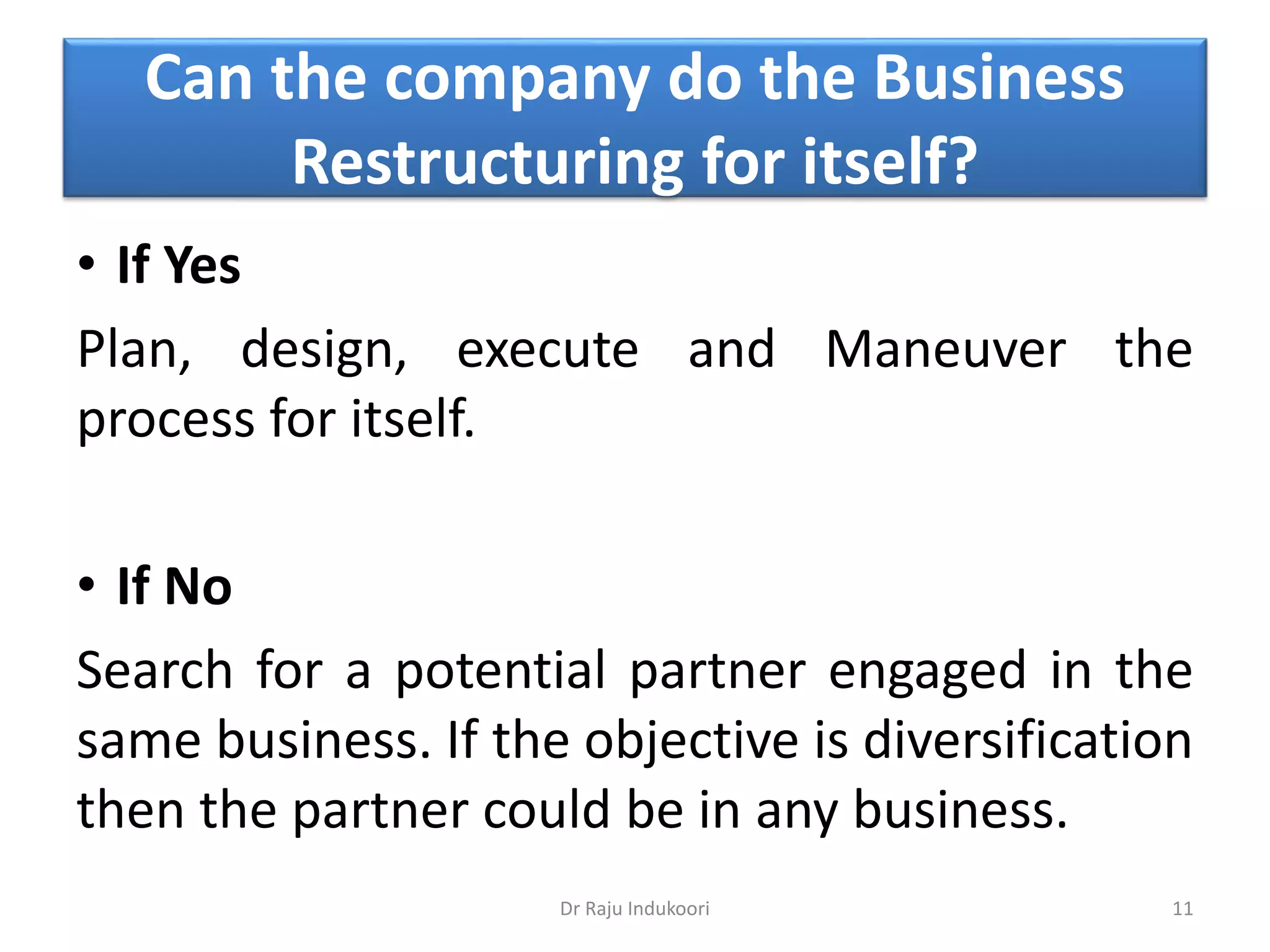 Can the company do the Business Restructuring for itself?

• If Yes

Plan, design, execute and Maneuver the process for itself.

• If No

Search for a potential partner engaged in the same business. If the objective is diversification then the partner could be in any business.

Dr Raju Indukoori

11